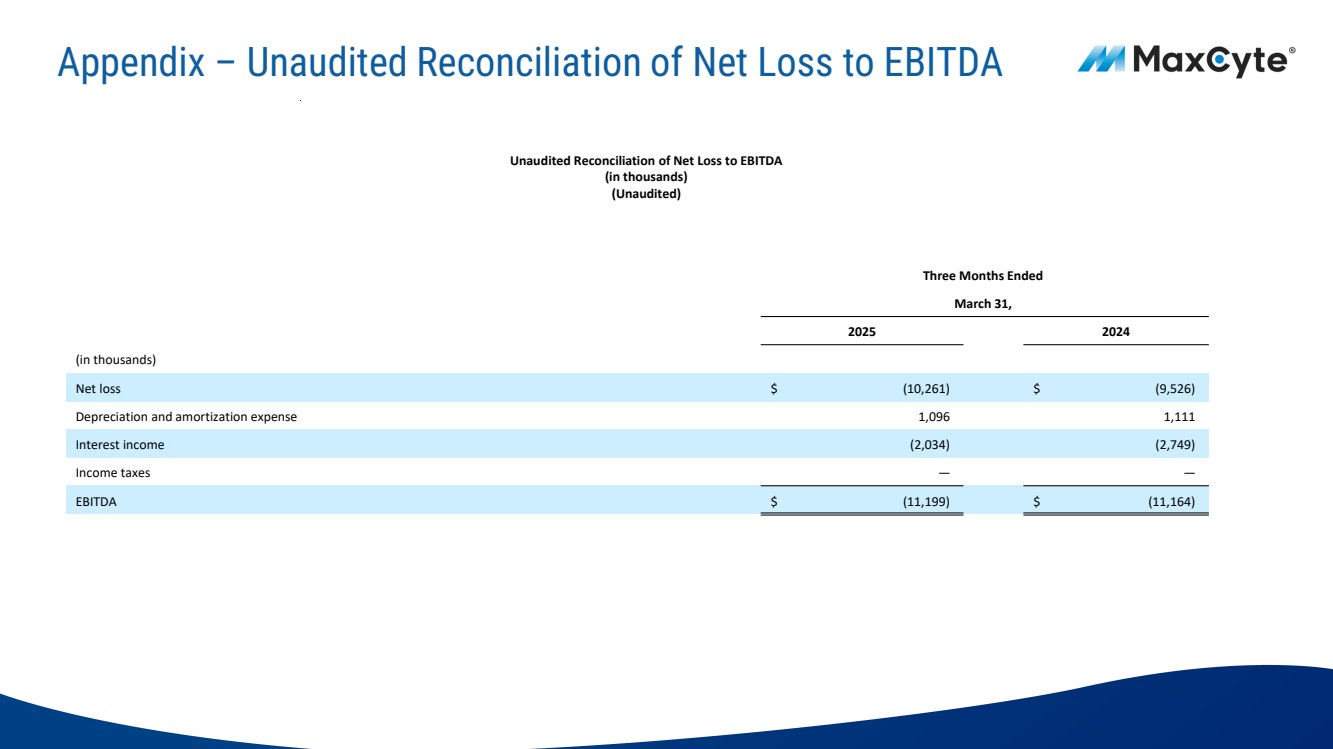 Appendix – Unaudited Reconciliation of Net Loss to EBITDA

MaxCyte®

Unaudited Reconciliation of Net Loss to EBITDA
(in thousands)
(Unaudited)

| | Three Months Ended March 31, 2025 | Three Months Ended March 31, 2024 |
|---|---|---|
| (in thousands) | | |
| Net loss | \$ (10,261) | \$ (9,526) |
| Depreciation and amortization expense | 1,096 | 1,111 |
| Interest income | (2,034) | (2,749) |
| Income taxes | — | — |
| EBITDA | \$ (11,199) | \$ (11,164) |